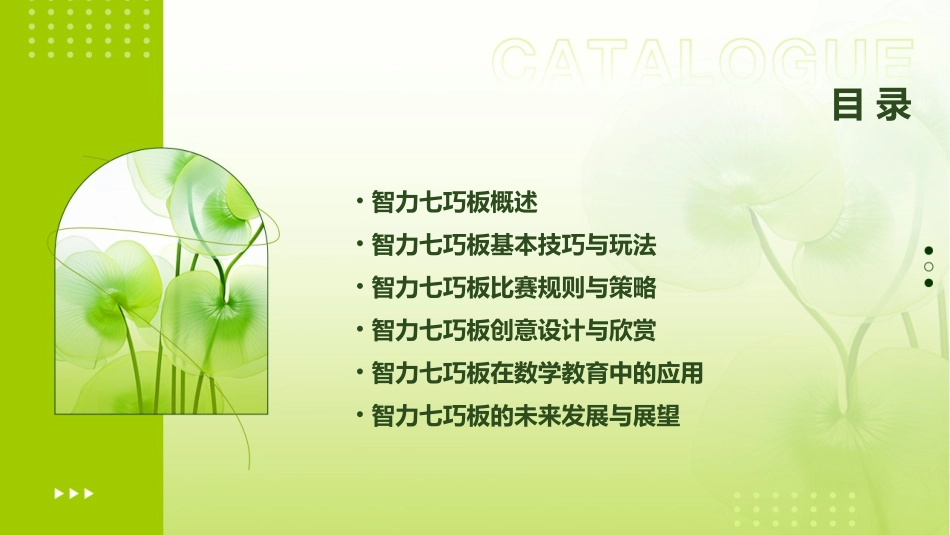 CATALOGUE
目录

• 智力七巧板概述
• 智力七巧板基本技巧与玩法
• 智力七巧板比赛规则与策略
• 智力七巧板创意设计与欣赏
• 智力七巧板在数学教育中的应用
• 智力七巧板的未来发展与展望